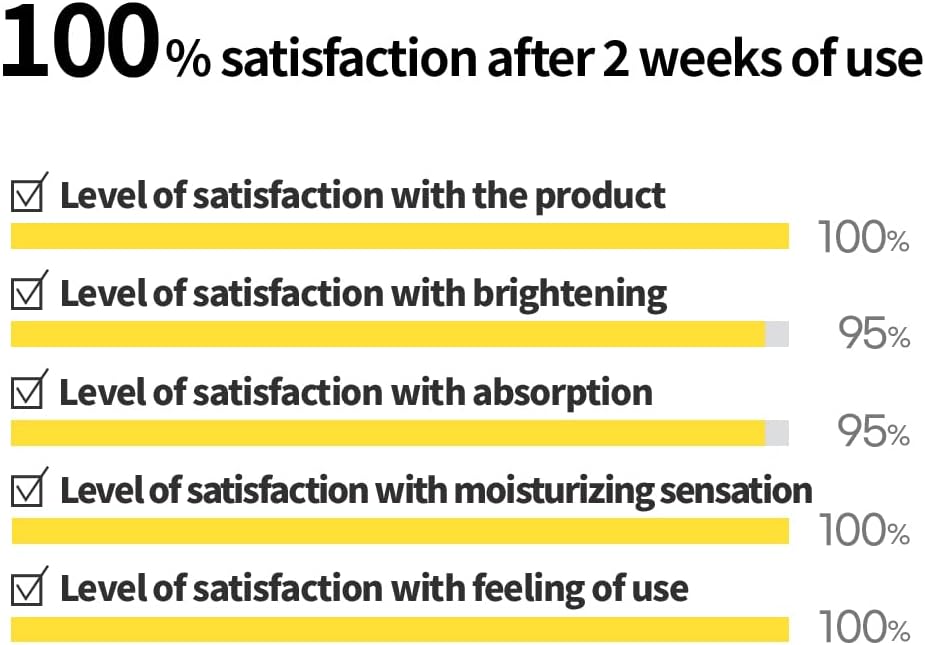 100% satisfaction after 2 weeks of use

☑ Level of satisfaction with the product
100%

☑ Level of satisfaction with brightening
95%

☑ Level of satisfaction with absorption
95%

☑ Level of satisfaction with moisturizing sensation
100%

☑ Level of satisfaction with feeling of use
100%